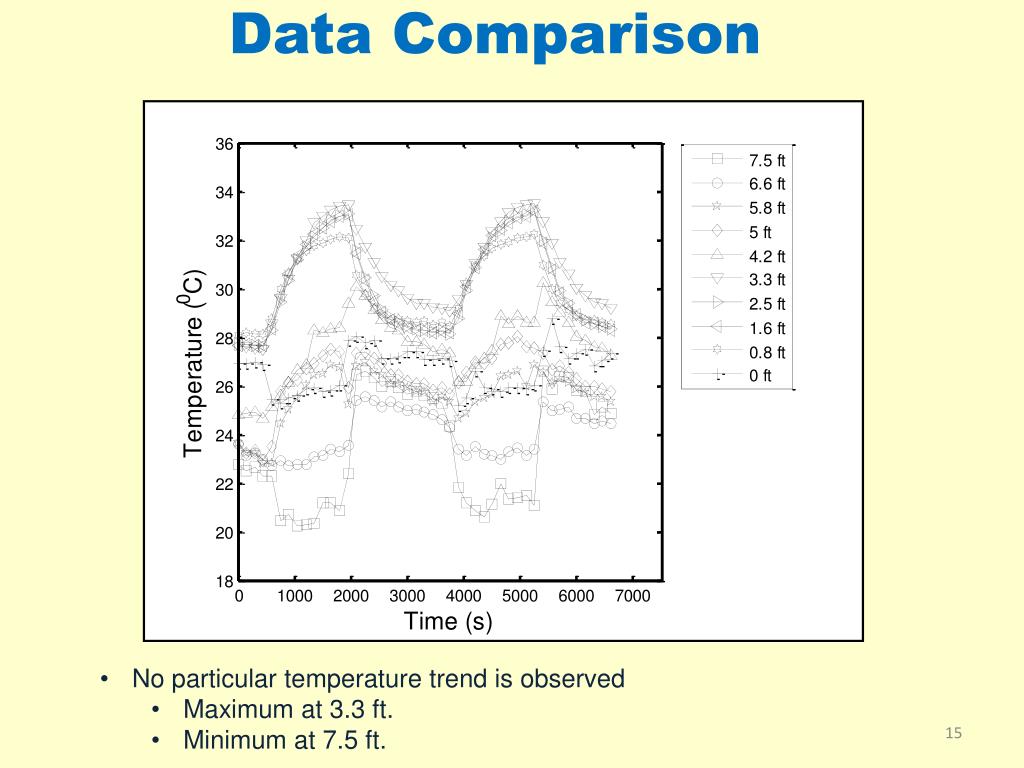 Data Comparison

36
34
32
30
28
26
24
22
20
18

Temperature ($^0$C)

0 1000 2000 3000 4000 5000 6000 7000

Time (s)

7.5 ft
6.6 ft
5.8 ft
5 ft
4.2 ft
3.3 ft
2.5 ft
1.6 ft
0.8 ft
0 ft

• No particular temperature trend is observed
  • Maximum at 3.3 ft.
  • Minimum at 7.5 ft.

15